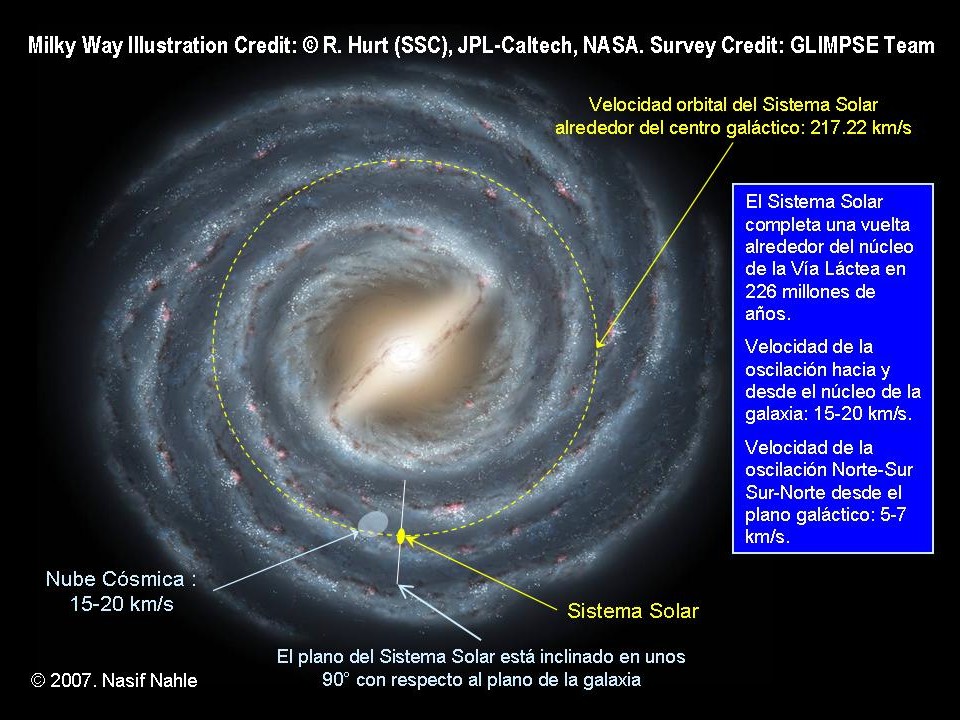 Milky Way Illustration Credit: © R. Hurt (SSC), JPL-Caltech, NASA. Survey Credit: GLIMPSE Team

Velocidad orbital del Sistema Solar alrededor del centro galáctico: 217.22 km/s

El Sistema Solar completa una vuelta alrededor del núcleo de la Vía Láctea en 226 millones de años.

Velocidad de la oscilación hacia y desde el núcleo de la galaxia: 15-20 km/s.

Velocidad de la oscilación Norte-Sur Sur-Norte desde el plano galáctico: 5-7 km/s.

Nube Cósmica : 15-20 km/s

Sistema Solar

El plano del Sistema Solar está inclinado en unos 90° con respecto al plano de la galaxia

© 2007. Nasif Nahle